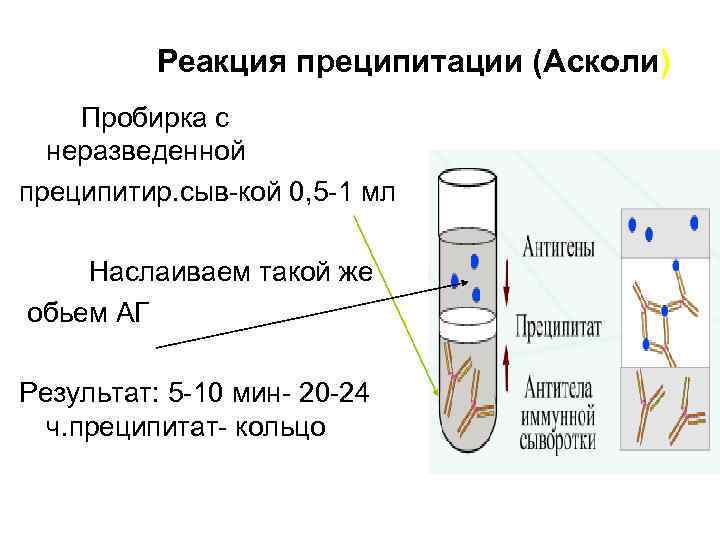 Реакция преципитации (Асколи)

Пробирка с неразведенной преципитир.сыв-кой 0,5-1 мл

Наслаиваем такой же обьем АГ

Результат: 5-10 мин- 20-24 ч.преципитат- кольцо

Антигены

Преципитат

Антитела иммунной сыворотки